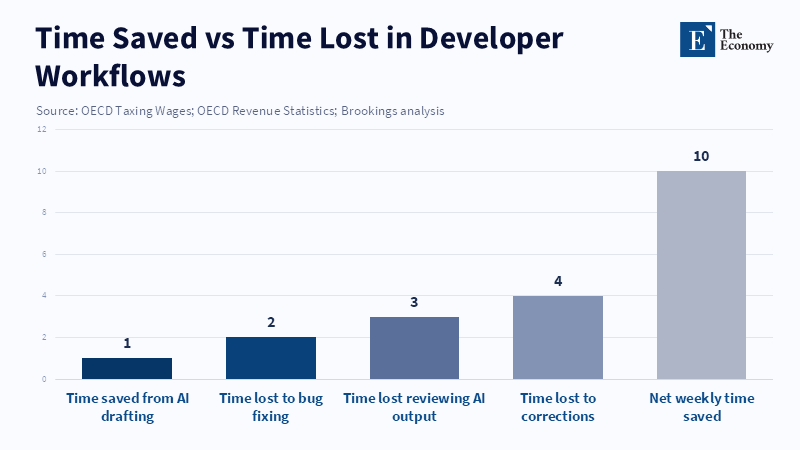 Time Saved vs Time Lost in Developer Workflows

E The Economy

Source: OECD Taxing Wages; OECD Revenue Statistics; Brookings analysis

12
10
8
6
4
2
0

1
2
3
4
10

Time saved from AI drafting
Time lost to bug fixing
Time lost reviewing AI output
Time lost to corrections
Net weekly time saved